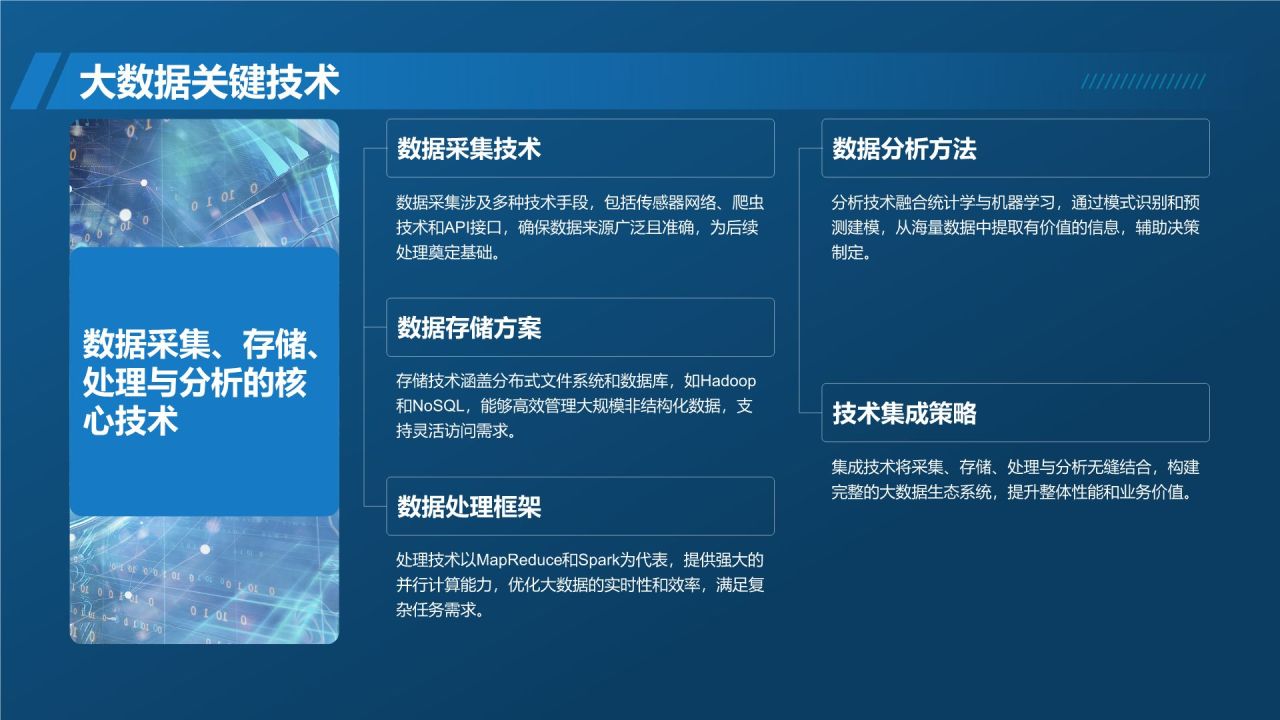 大数据关键技术

数据采集、存储、处理与分析的核心技术

数据采集技术

数据采集涉及多种技术手段，包括传感器网络、爬虫技术和API接口，确保数据来源广泛且准确，为后续处理奠定基础。

数据存储方案

存储技术涵盖分布式文件系统和数据库，如Hadoop和NoSQL，能够高效管理大规模非结构化数据，支持灵活访问需求。

数据处理框架

处理技术以MapReduce和Spark为代表，提供强大的并行计算能力，优化大数据的实时性和效率，满足复杂任务需求。

数据分析方法

分析技术融合统计学与机器学习，通过模式识别和预测建模，从海量数据中提取有价值的信息，辅助决策制定。

技术集成策略

集成技术将采集、存储、处理与分析无缝结合，构建完整的大数据生态系统，提升整体性能和业务价值。